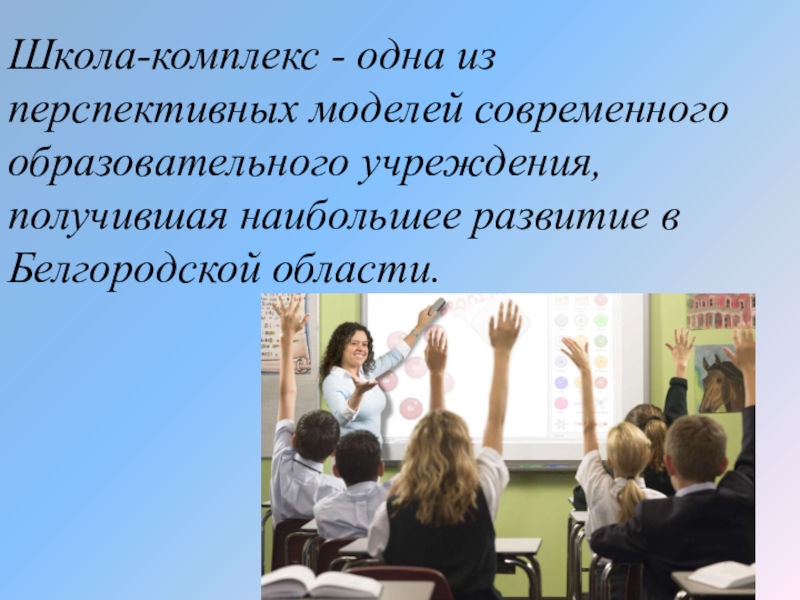 Школа-комплекс - одна из перспективных моделей современного образовательного учреждения, получившая наибольшее развитие в Белгородской области.